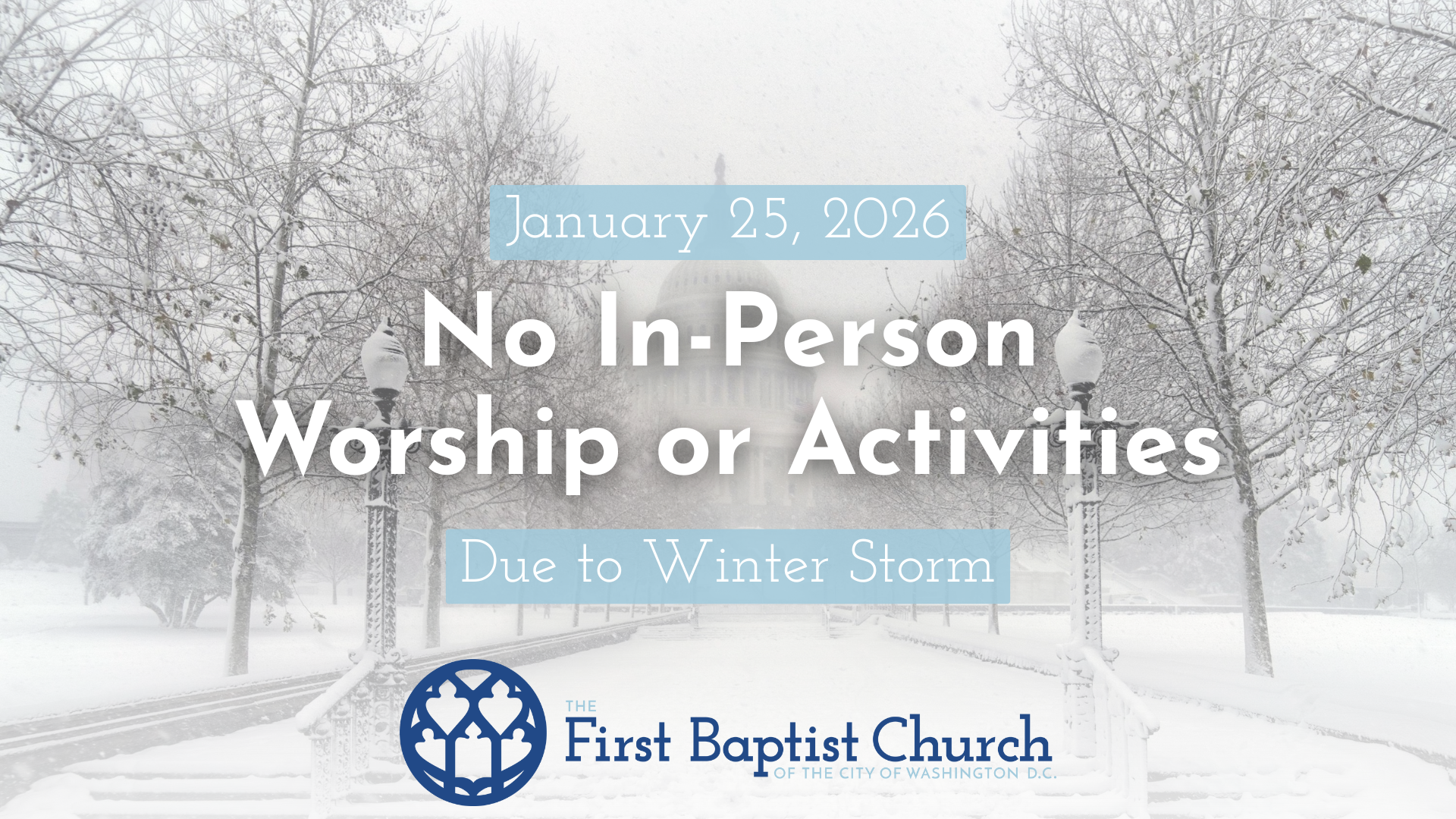 January 25, 2026

No In-Person Worship or Activities

Due to Winter Storm

THE
First Baptist Church
OF THE CITY OF WASHINGTON D.C.